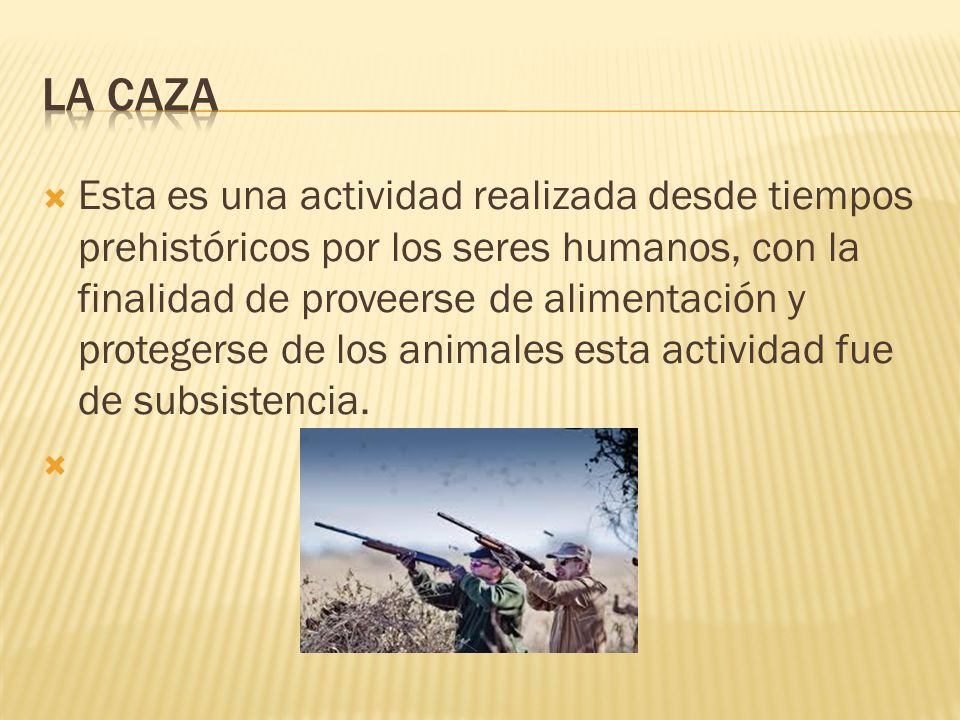 LA CAZA

Esta es una actividad realizada desde tiempos prehistóricos por los seres humanos, con la finalidad de proveerse de alimentación y protegerse de los animales esta actividad fue de subsistencia.